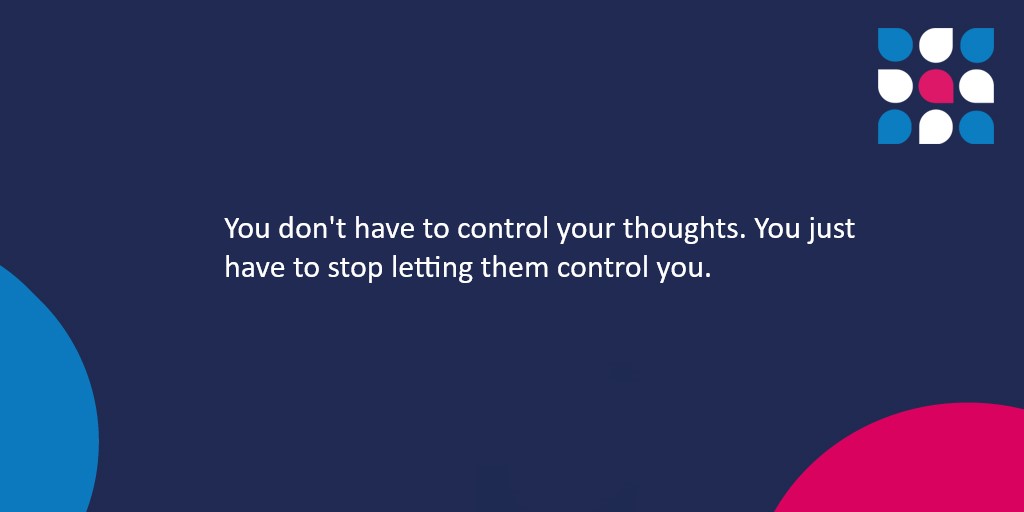 You don't have to control your thoughts. You just have to stop letting them control you.